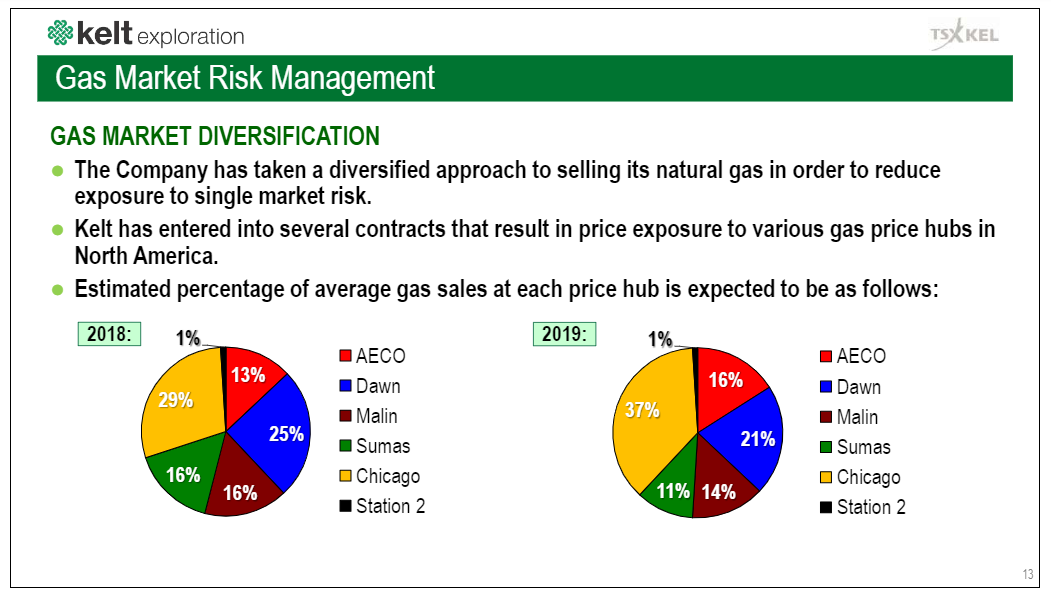 kelt exploration

TSX KEL

Gas Market Risk Management

GAS MARKET DIVERSIFICATION

● The Company has taken a diversified approach to selling its natural gas in order to reduce exposure to single market risk.

● Kelt has entered into several contracts that result in price exposure to various gas price hubs in North America.

● Estimated percentage of average gas sales at each price hub is expected to be as follows:

2018:

1%
13%
25%
16%
16%
29%

AECO
Dawn
Malin
Sumas
Chicago
Station 2

2019:

1%
16%
21%
14%
11%
37%

AECO
Dawn
Malin
Sumas
Chicago
Station 2

13